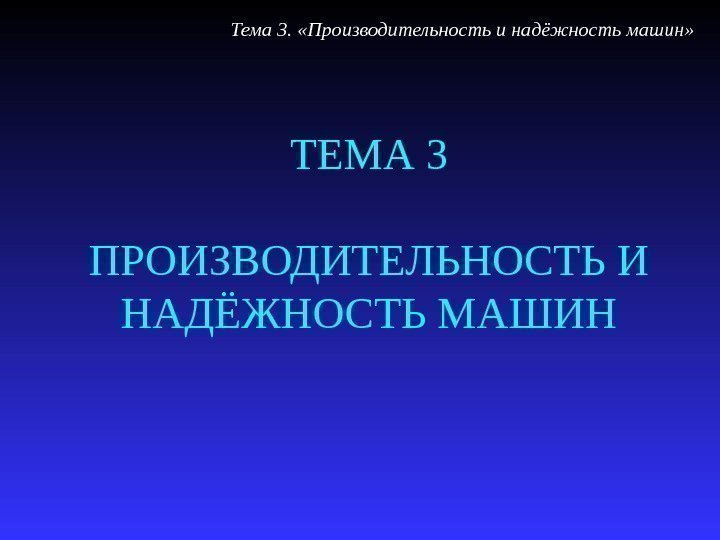 Тема 3. «Производительность и надёжность машин»

ТЕМА 3

ПРОИЗВОДИТЕЛЬНОСТЬ И НАДЁЖНОСТЬ МАШИН